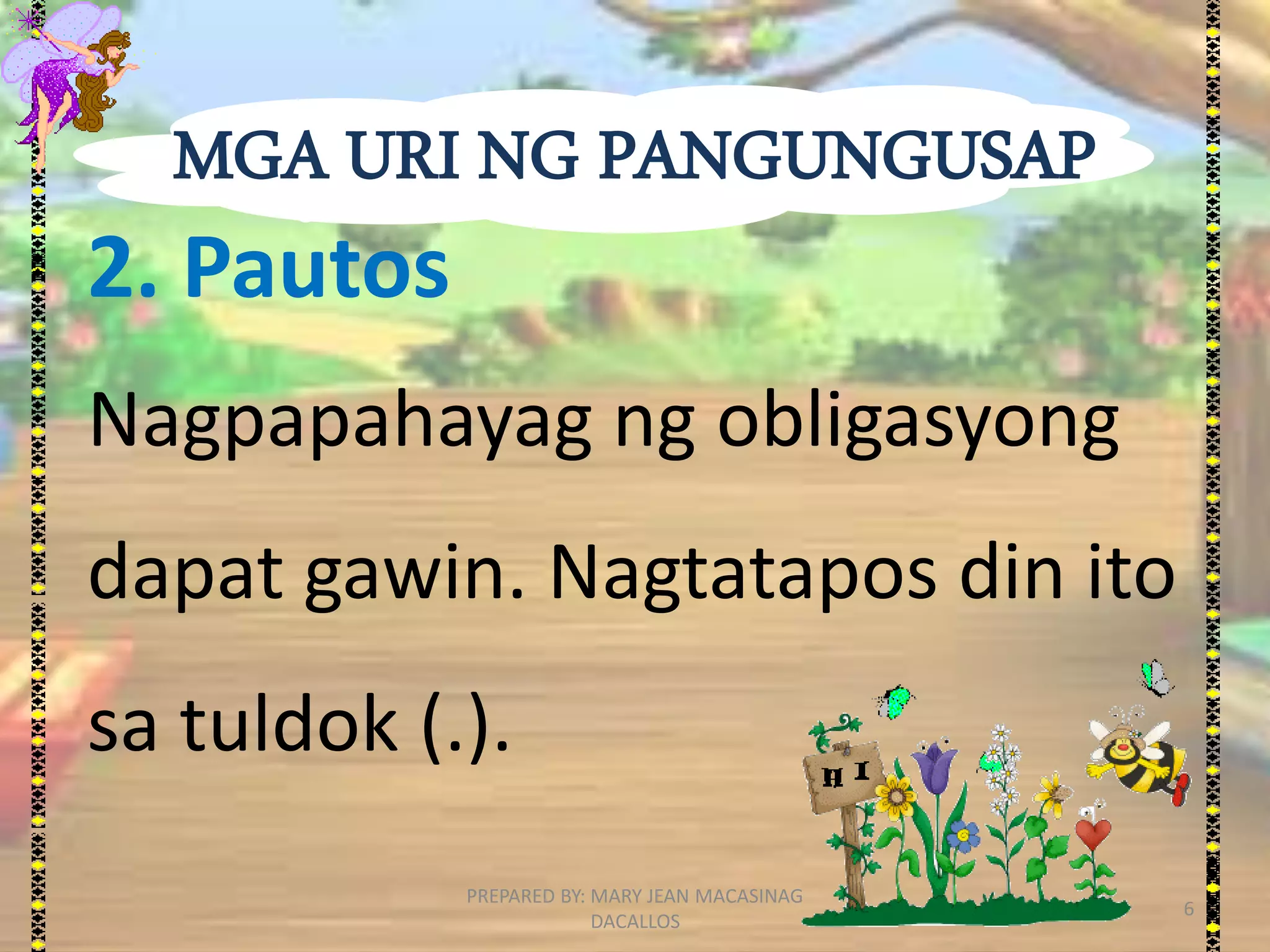 MGA URI NG PANGUNGUSAP

2. Pautos

Nagpapahayag ng obligasyong dapat gawin. Nagtatapos din ito sa tuldok (.).

HI

PREPARED BY: MARY JEAN MACASINAG DACALLOS

6